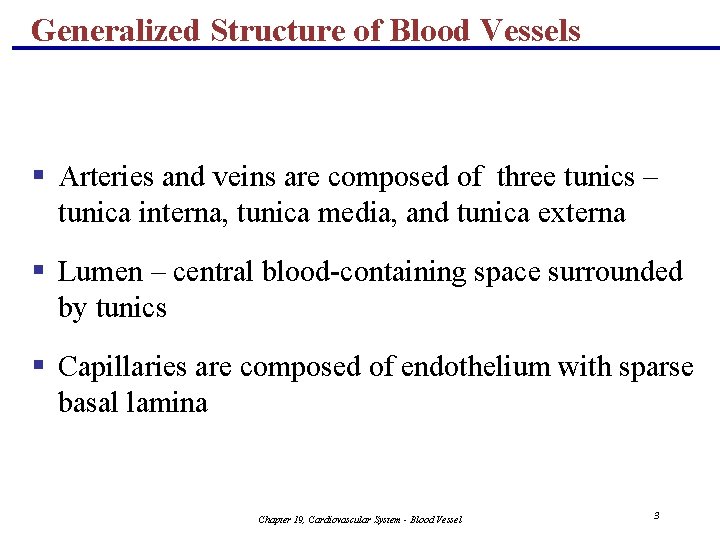 Generalized Structure of Blood Vessels

▪ Arteries and veins are composed of three tunics – tunica interna, tunica media, and tunica externa

▪ Lumen – central blood-containing space surrounded by tunics

▪ Capillaries are composed of endothelium with sparse basal lamina

Chapter 19, Cardiovascular System - Blood Vessel

3